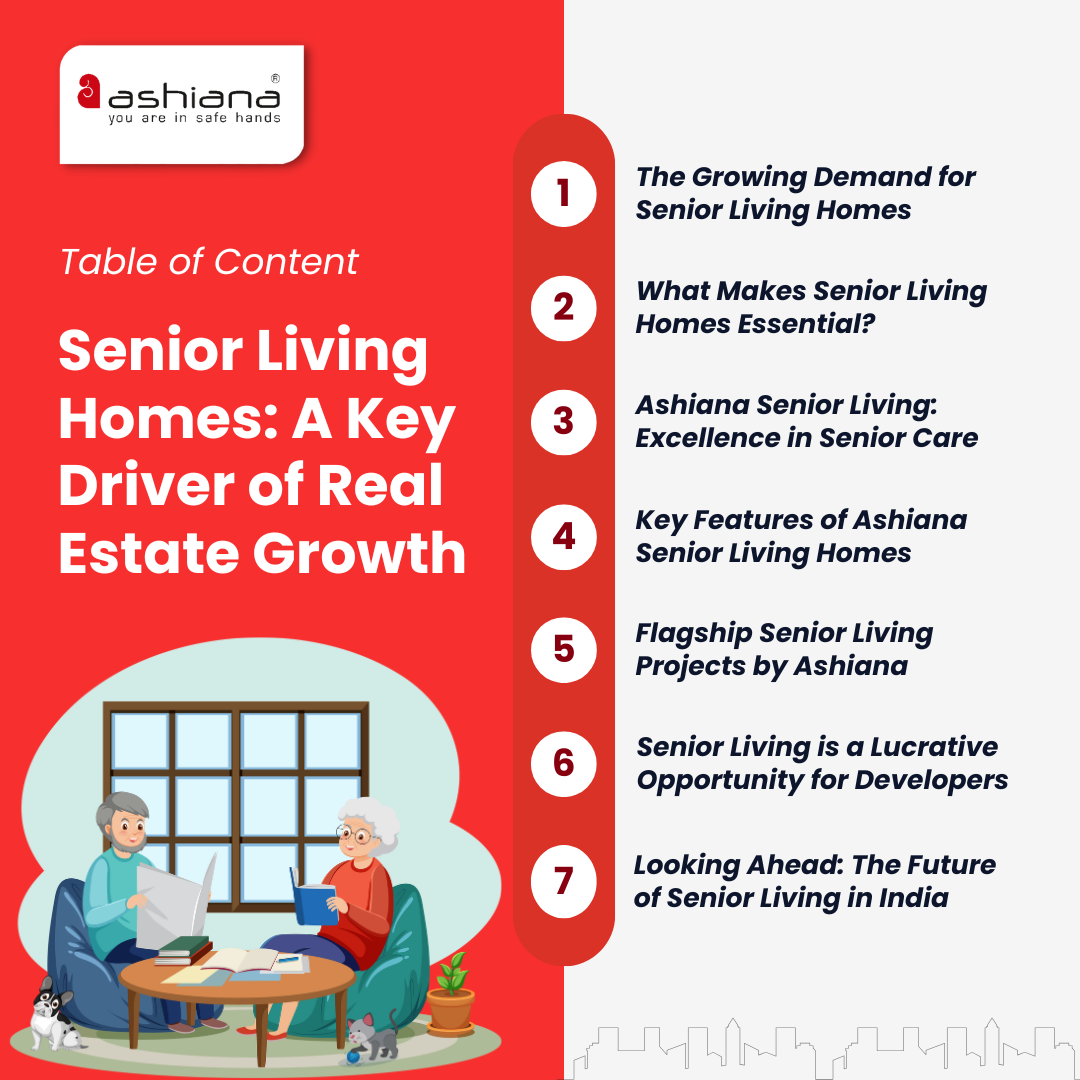 ashiana®
you are in safe hands

Table of Content

Senior Living Homes: A Key Driver of Real Estate Growth

1 The Growing Demand for Senior Living Homes

2 What Makes Senior Living Homes Essential?

3 Ashiana Senior Living: Excellence in Senior Care

4 Key Features of Ashiana Senior Living Homes

5 Flagship Senior Living Projects by Ashiana

6 Senior Living is a Lucrative Opportunity for Developers

7 Looking Ahead: The Future of Senior Living in India